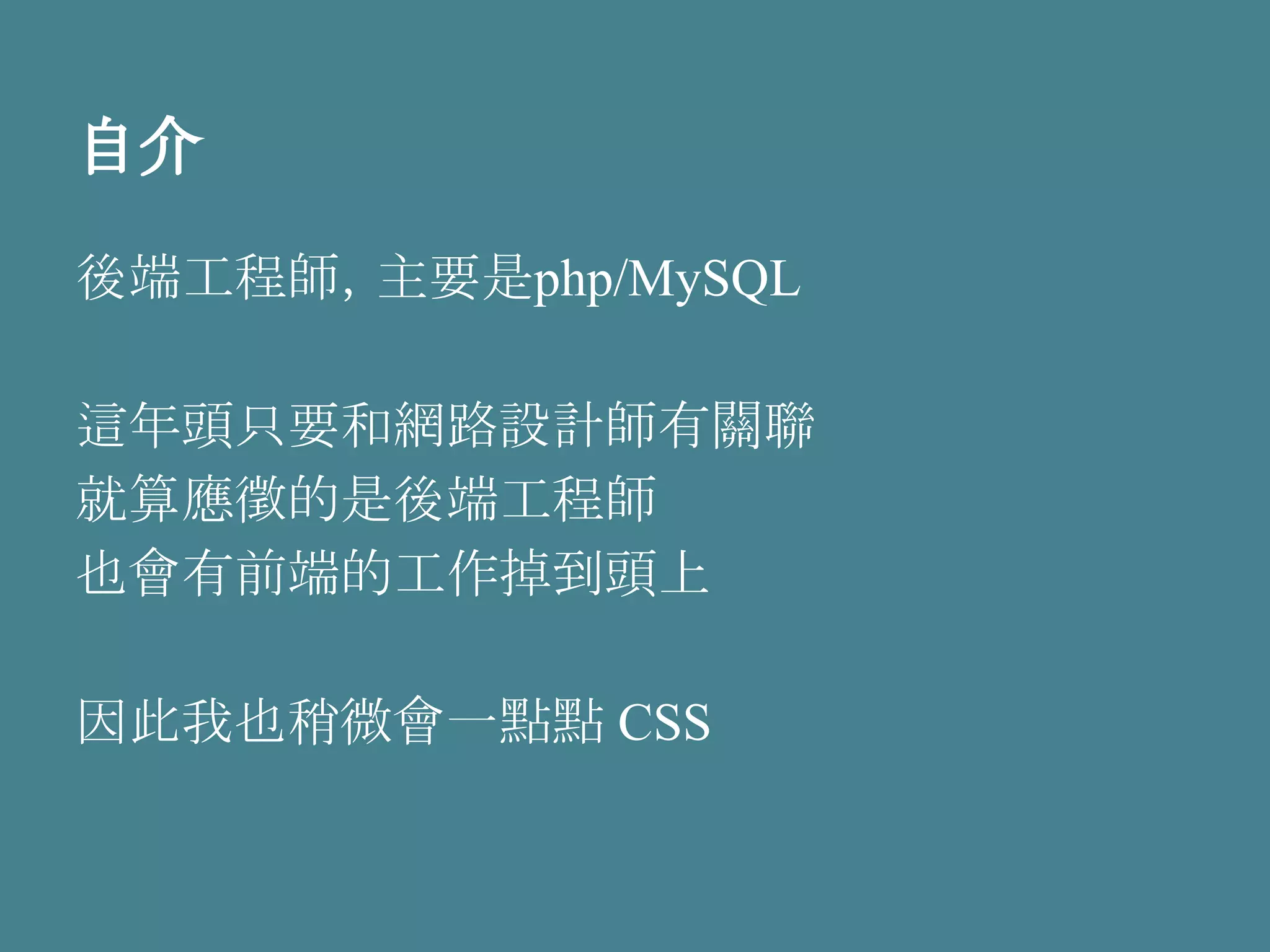 自介

後端工程師, 主要是php/MySQL

這年頭只要和網路設計師有關聯
就算應徵的是後端工程師
也會有前端的工作掉到頭上

因此我也稍微會一點點 CSS